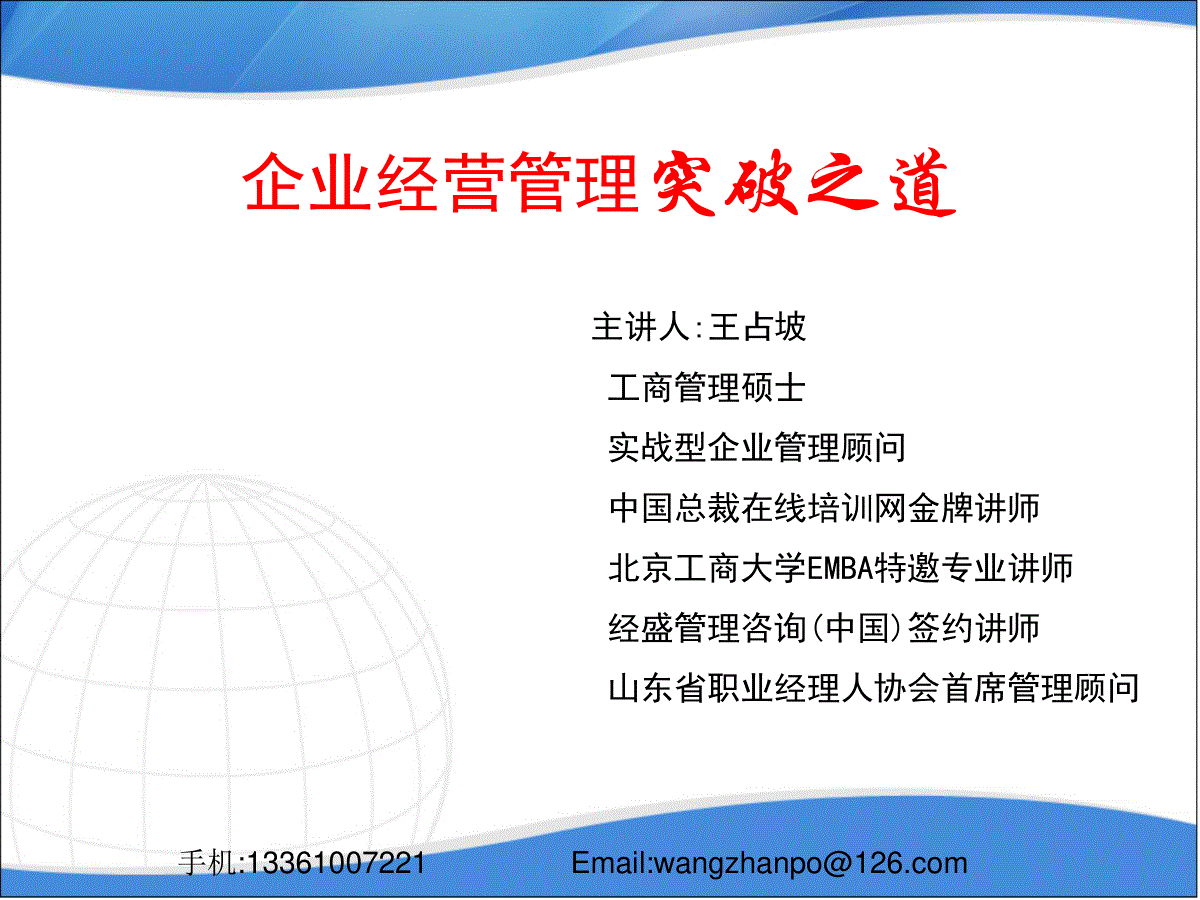 企业经营管理突破之道

主讲人:王占坡

工商管理硕士

实战型企业管理顾问

中国总裁在线培训网金牌讲师

北京工商大学EMBA特邀专业讲师

经盛管理咨询(中国)签约讲师

山东省职业经理人协会首席管理顾问

手机:13361007221 Email:wangzhanpo@126.com